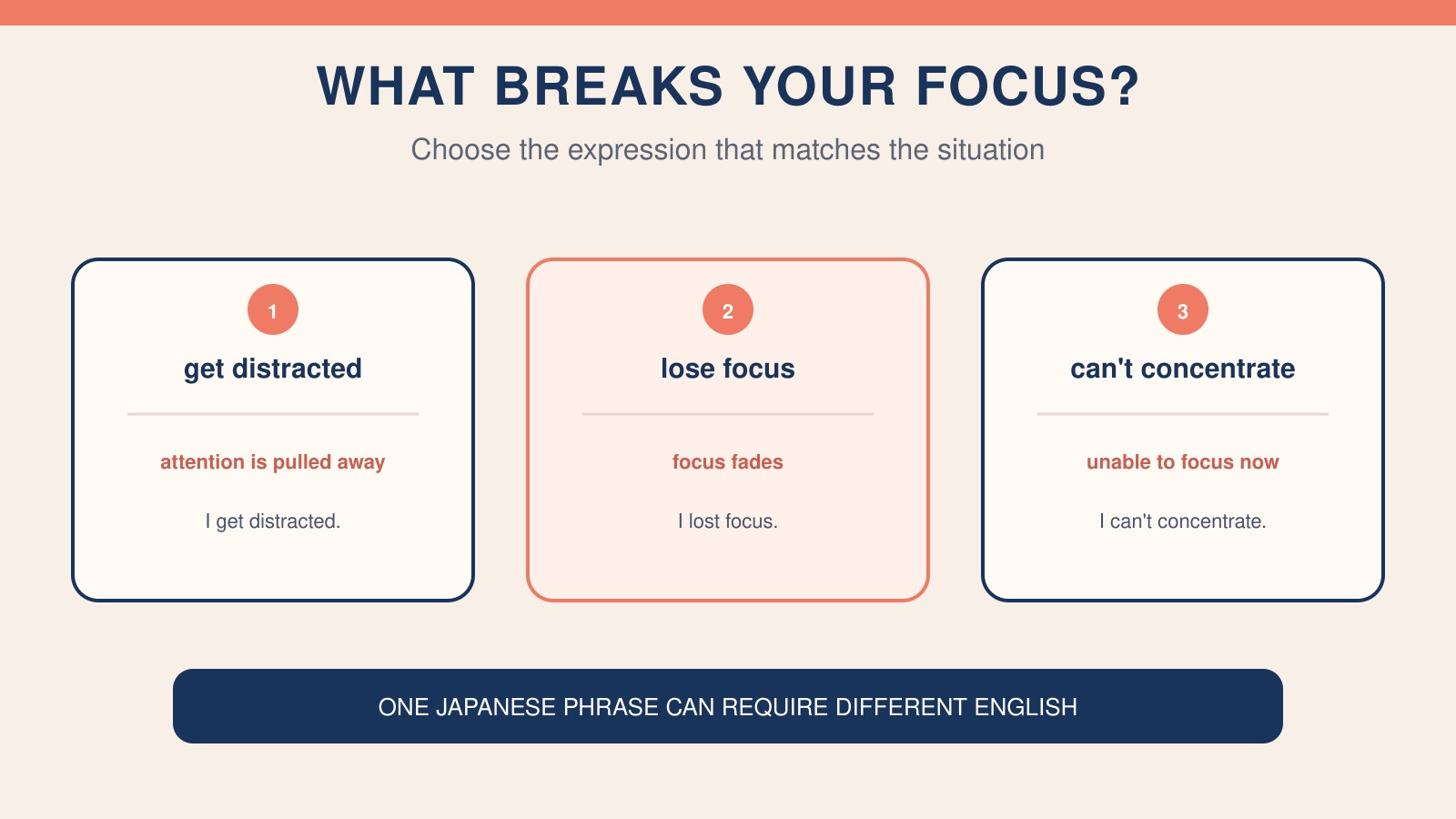 WHAT BREAKS YOUR FOCUS?

Choose the expression that matches the situation

1

get distracted

attention is pulled away

I get distracted.

2

lose focus

focus fades

I lost focus.

3

can't concentrate

unable to focus now

I can't concentrate.

ONE JAPANESE PHRASE CAN REQUIRE DIFFERENT ENGLISH